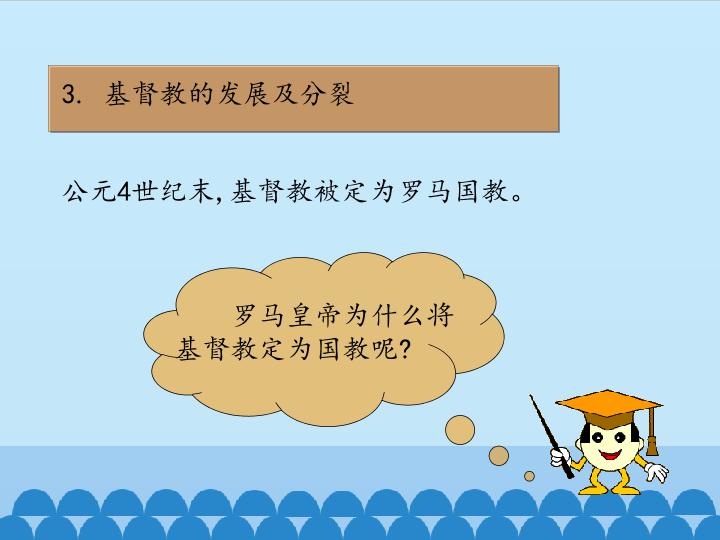 3. 基督教的发展及分裂

公元4世纪末，基督教被定为罗马国教。

罗马皇帝为什么将基督教定为国教呢？